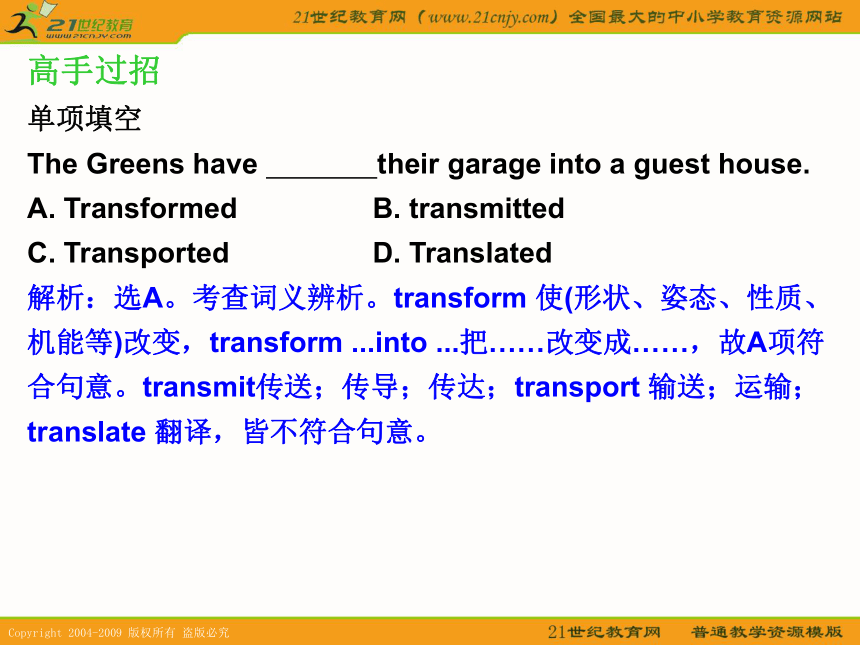 21世纪教育
www.21cnjy.com

21世纪教育网（www.21cnjy.com）全国最大的中小学教育资源网站

高手过招

单项填空

The Greens have _______their garage into a guest house.

A. Transformed B. transmitted

C. Transported D. Translated

解析：选A。考查词义辨析。transform 使(形状、姿态、性质、机能等)改变，transform ...into ...把……改变成……，故A项符合句意。transmit传送；传导；传达；transport 输送；运输；translate 翻译，皆不符合句意。

Copyright 2004-2009 版权所有 盗版必究

21世纪教育网 普通教学资源模版